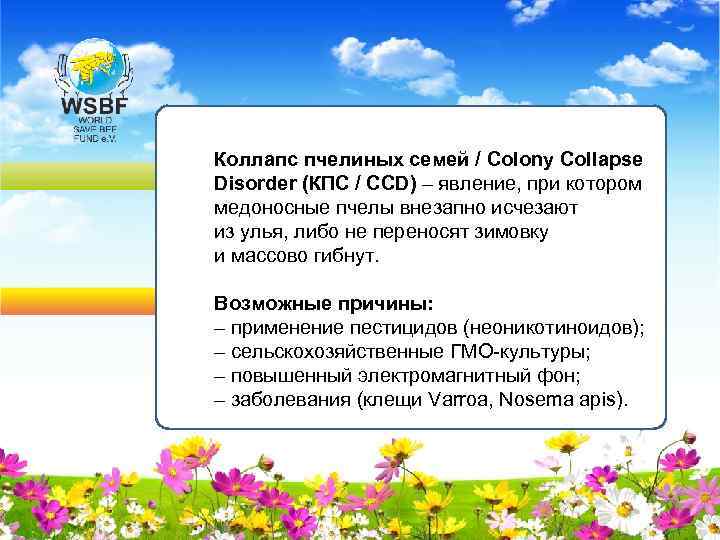 WSBF
WORLD
SAVE BEE
FUND e.V.

Коллапс пчелиных семей / Colony Collapse Disorder (КПС / CCD) – явление, при котором медоносные пчелы внезапно исчезают из улья, либо не переносят зимовку и массово гибнут.

Возможные причины:
– применение пестицидов (неоникотиноидов);
– сельскохозяйственные ГМО-культуры;
– повышенный электромагнитный фон;
– заболевания (клещи Varroa, Nosema apis).